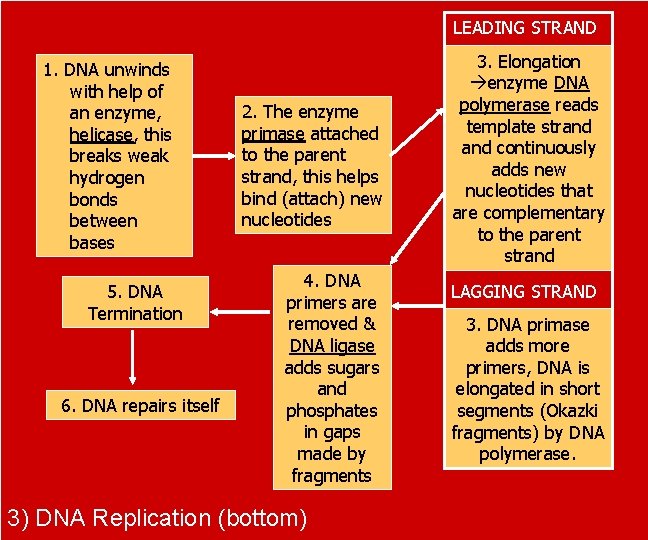 1. DNA unwinds with help of an enzyme, helicase, this breaks weak hydrogen bonds between bases

2. The enzyme primase attached to the parent strand, this helps bind (attach) new nucleotides

LEADING STRAND

3. Elongation →enzyme DNA polymerase reads template strand and continuously adds new nucleotides that are complementary to the parent strand

LAGGING STRAND

3. DNA primase adds more primers, DNA is elongated in short segments (Okazki fragments) by DNA polymerase.

4. DNA primers are removed & DNA ligase adds sugars and phosphates in gaps made by fragments

5. DNA Termination

6. DNA repairs itself

3) DNA Replication (bottom)